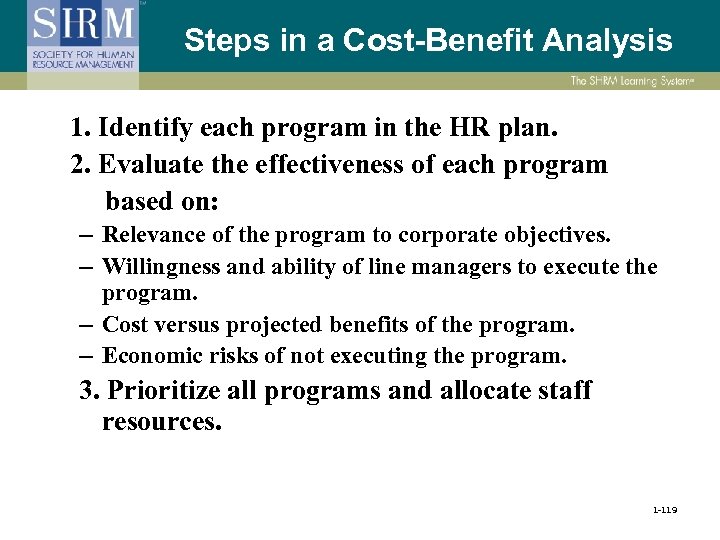 SHRM SOCIETY FOR HUMAN RESOURCE MANAGEMENT

Steps in a Cost-Benefit Analysis

The SHRM Learning System

1. Identify each program in the HR plan.

2. Evaluate the effectiveness of each program based on:

– Relevance of the program to corporate objectives.

– Willingness and ability of line managers to execute the program.

– Cost versus projected benefits of the program.

– Economic risks of not executing the program.

3. Prioritize all programs and allocate staff resources.

1-119